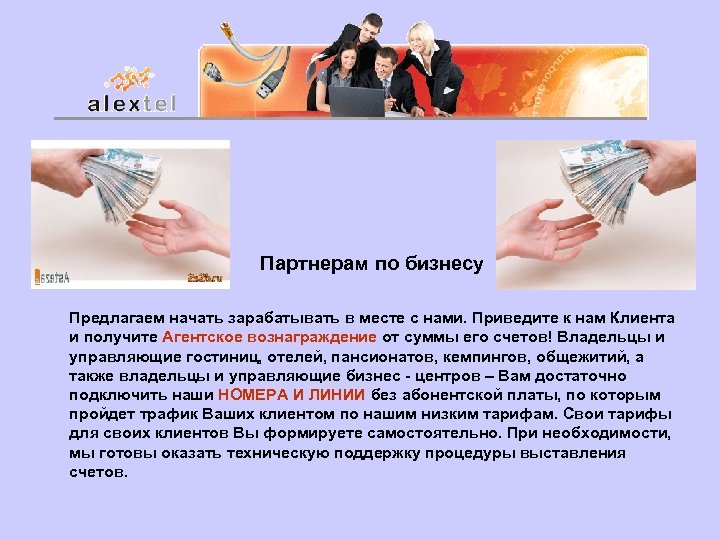 alextel

Партнерам по бизнесу

Предлагаем начать зарабатывать в месте с нами. Приведите к нам Клиента и получите Агентское вознаграждение от суммы его счетов! Владельцы и управляющие гостиниц, отелей, пансионатов, кемпингов, общежитий, а также владельцы и управляющие бизнес - центров – Вам достаточно подключить наши НОМЕРА И ЛИНИИ без абонентской платы, по которым пройдет трафик Ваших клиентом по нашим низким тарифам. Свои тарифы для своих клиентов Вы формируете самостоятельно. При необходимости, мы готовы оказать техническую поддержку процедуры выставления счетов.